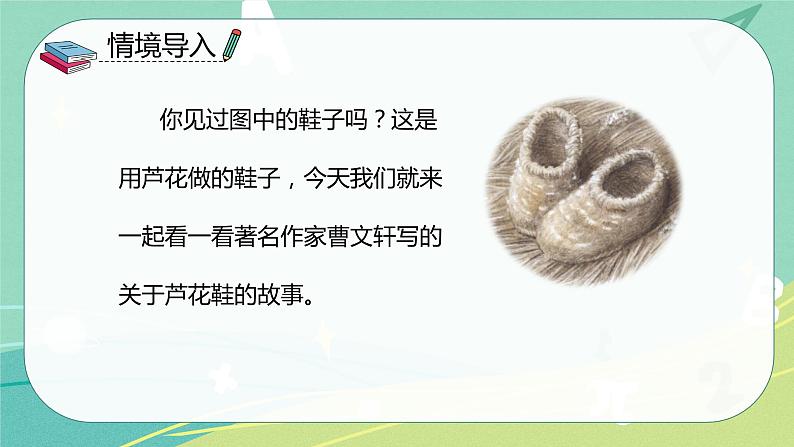 情境导入

你见过图中的鞋子吗？这是用芦花做的鞋子，今天我们就来一起看一看著名作家曹文轩写的关于芦花鞋的故事。